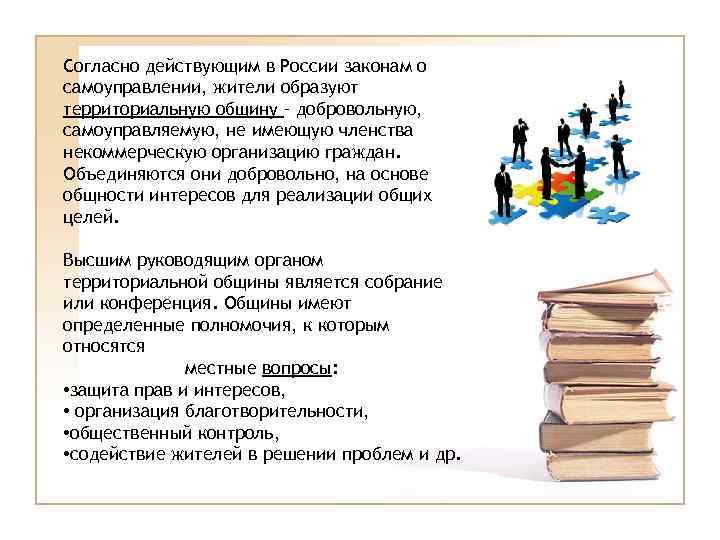 Согласно действующим в России законам о самоуправлении, жители образуют территориальную общину - добровольную, самоуправляемую, не имеющую членства некоммерческую организацию граждан. Объединяются они добровольно, на основе общности интересов для реализации общих целей.

Высшим руководящим органом территориальной общины является собрание или конференция. Общины имеют определенные полномочия, к которым относятся

местные вопросы:
•защита прав и интересов,
• организация благотворительности,
•общественный контроль,
•содействие жителей в решении проблем и др.